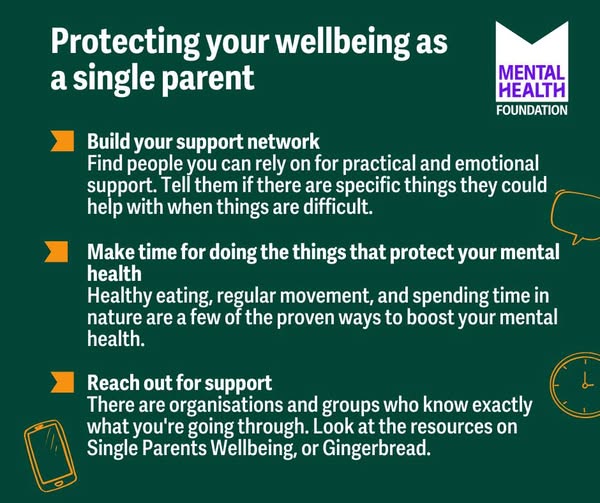 Protecting your wellbeing as a single parent

MENTAL HEALTH FOUNDATION

Build your support network
Find people you can rely on for practical and emotional support. Tell them if there are specific things they could help with when things are difficult.

Make time for doing the things that protect your mental health
Healthy eating, regular movement, and spending time in nature are a few of the proven ways to boost your mental health.

Reach out for support
There are organisations and groups who know exactly what you're going through. Look at the resources on Single Parents Wellbeing, or Gingerbread.